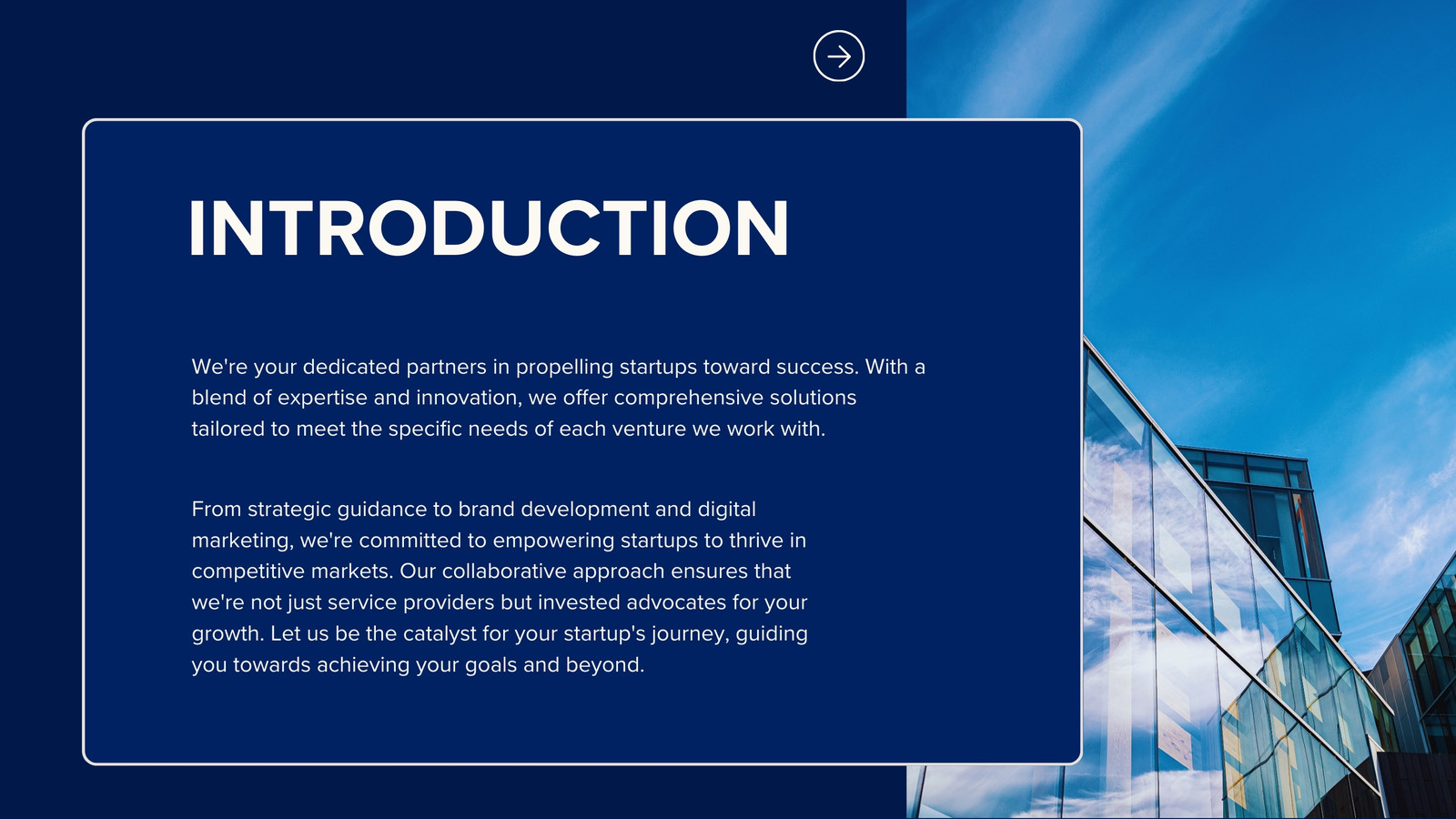 INTRODUCTION

We're your dedicated partners in propelling startups toward success. With a blend of expertise and innovation, we offer comprehensive solutions tailored to meet the specific needs of each venture we work with.

From strategic guidance to brand development and digital marketing, we're committed to empowering startups to thrive in competitive markets. Our collaborative approach ensures that we're not just service providers but invested advocates for your growth. Let us be the catalyst for your startup's journey, guiding you towards achieving your goals and beyond.